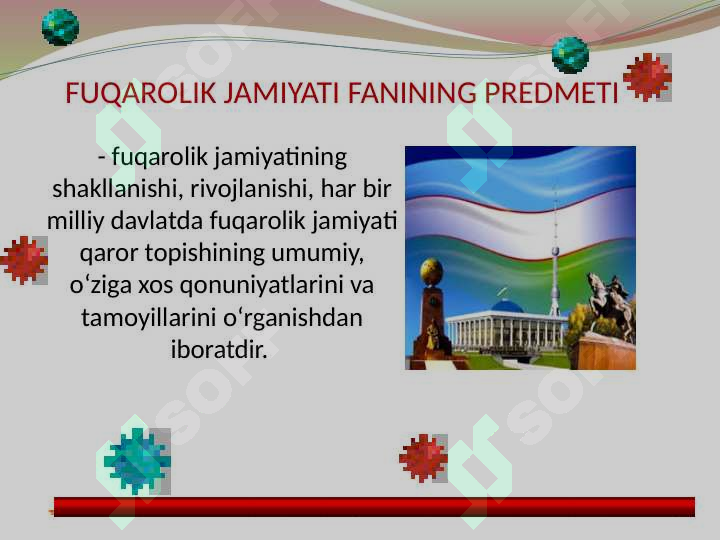 FUQAROLIK JAMIYATI FANINING PREDMETI

- fuqarolik jamiyatining shakllanishi, rivojlanishi, har bir milliy davlatda fuqarolik jamiyati qaror topishining umumiy, o‘ziga xos qonuniyatlarini va tamoyillarini o‘rganishdan iboratdir.

SOFF SOFF SOFF SOFF